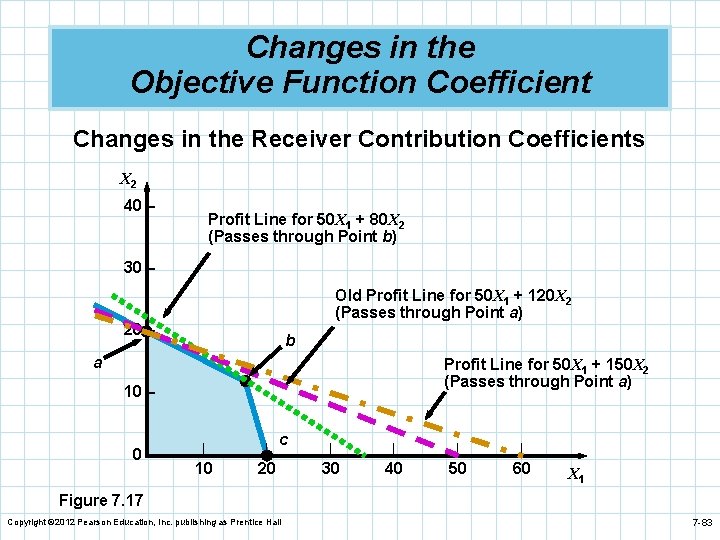 Changes in the
Objective Function Coefficient

Changes in the Receiver Contribution Coefficients

$X_2$

40

30

20

10

0

Profit Line for $50X_1 + 80X_2$
(Passes through Point $b$)

Old Profit Line for $50X_1 + 120X_2$
(Passes through Point $a$)

Profit Line for $50X_1 + 150X_2$
(Passes through Point $a$)

a

b

c

10 20 30 40 50 60

$X_1$

Figure 7.17

Copyright ©2012 Pearson Education, Inc. publishing as Prentice Hall

7-83